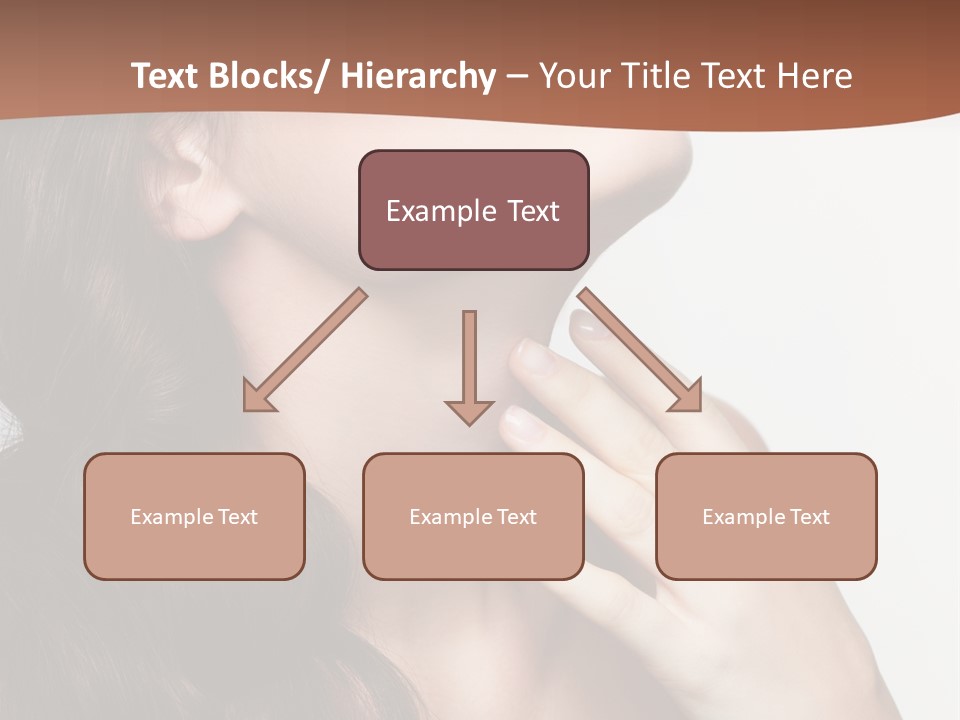 Text Blocks/ Hierarchy – Your Title Text Here

Example Text

Example Text

Example Text

Example Text